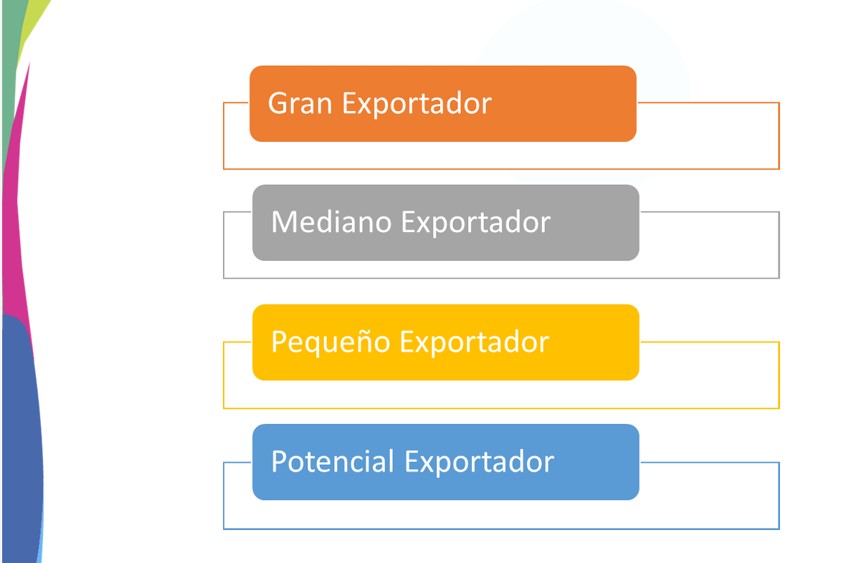 Gran Exportador

Mediano Exportador

Pequeño Exportador

Potencial Exportador